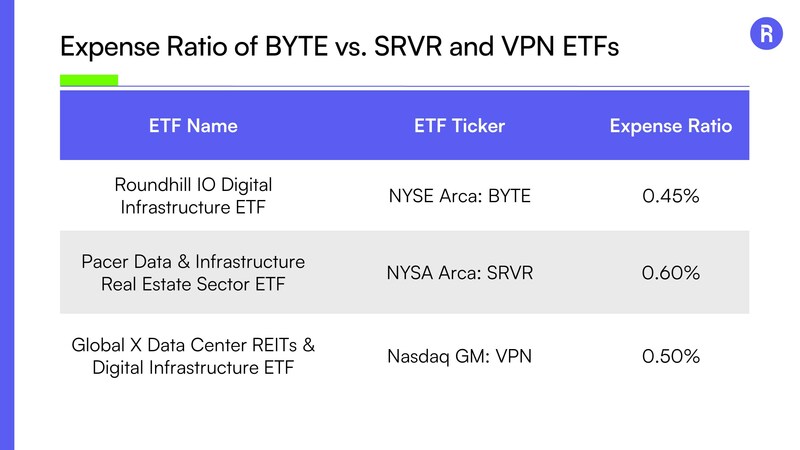 Expense Ratio of BYTE vs. SRVR and VPN ETFs

R

| ETF Name | ETF Ticker | Expense Ratio |
|---|---|---|
| Roundhill IO Digital Infrastructure ETF | NYSE Arca: BYTE | 0.45% |
| Pacer Data & Infrastructure Real Estate Sector ETF | NYSA Arca: SRVR | 0.60% |
| Global X Data Center REITs & Digital Infrastructure ETF | Nasdaq GM: VPN | 0.50% |